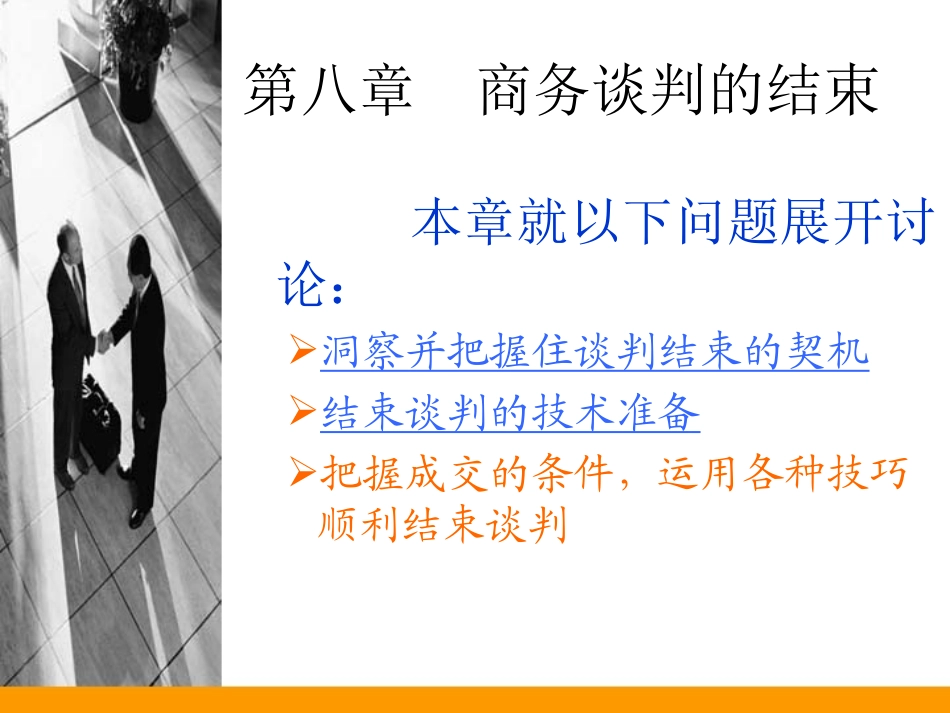 第八章　商务谈判的结束

本章就以下问题展开讨论：

➢洞察并把握住谈判结束的契机

➢结束谈判的技术准备

➢把握成交的条件，运用各种技巧顺利结束谈判